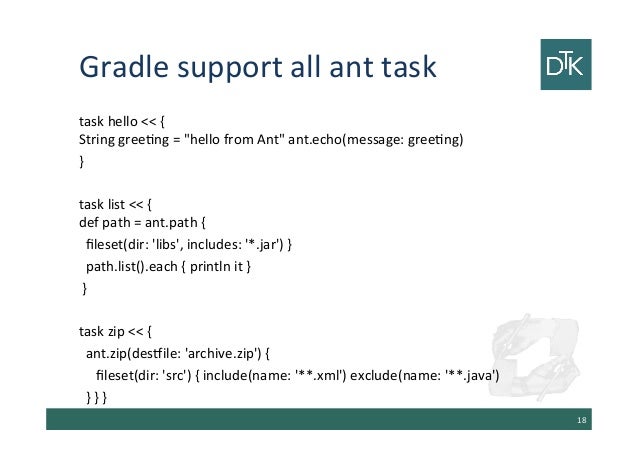 Gradle support all ant task

DTK

task hello << {
String greeting = "hello from Ant" ant.echo(message: greeting)
}

task list << {
def path = ant.path {
fileset(dir: 'libs', includes: '*.jar') }
path.list().each { println it }
}

task zip << {
ant.zip(destfile: 'archive.zip') {
fileset(dir: 'src') { include(name: '**.xml') exclude(name: '**.java')
} } }

18